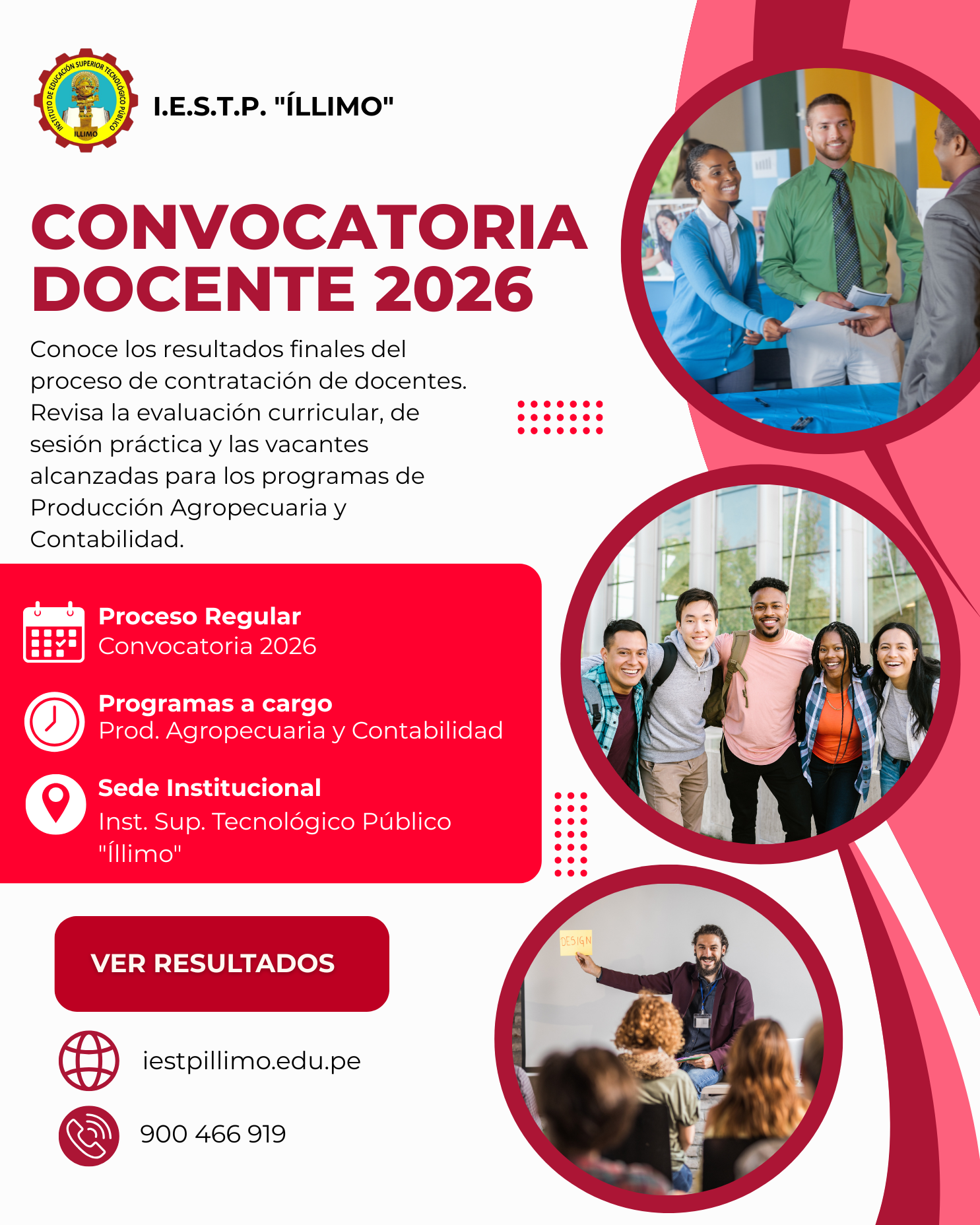 INSTITUTO DE EDUCACIÓN SUPERIOR TECNOLÓGICO PÚBLICO ILLIMO

I.E.S.T.P. "ÍLLIMO"

CONVOCATORIA DOCENTE 2026

Conoce los resultados finales del proceso de contratación de docentes. Revisa la evaluación curricular, de sesión práctica y las vacantes alcanzadas para los programas de Producción Agropecuaria y Contabilidad.

Proceso Regular
Convocatoria 2026

Programas a cargo
Prod. Agropecuaria y Contabilidad

Sede Institucional
Inst. Sup. Tecnológico Público "Íllimo"

VER RESULTADOS

iestpillimo.edu.pe

900 466 919

DESIGN